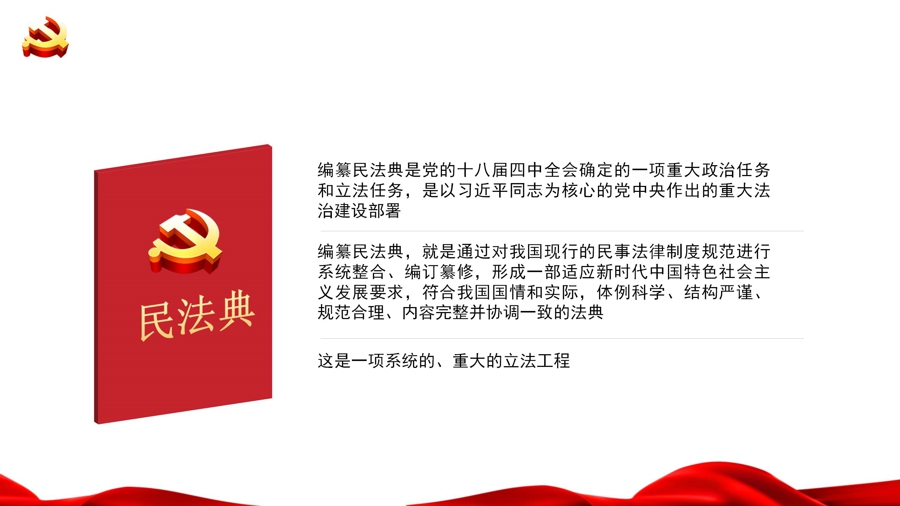 民法典

编纂民法典是党的十八届四中全会确定的一项重大政治任务和立法任务，是以习近平同志为核心的党中央作出的重大法治建设部署

编纂民法典，就是通过对我国现行的民事法律制度规范进行系统整合、编订纂修，形成一部适应新时代中国特色社会主义发展要求，符合我国国情和实际，体例科学、结构严谨、规范合理、内容完整并协调一致的法典

这是一项系统的、重大的立法工程